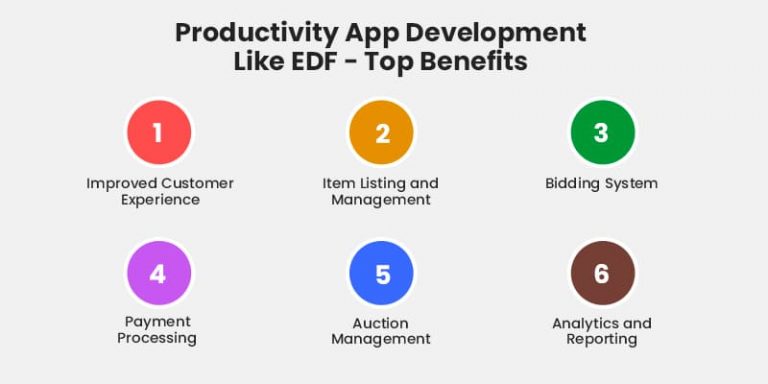 Productivity App Development Like EDF - Top Benefits

1
Improved Customer Experience

2
Item Listing and Management

3
Bidding System

4
Payment Processing

5
Auction Management

6
Analytics and Reporting